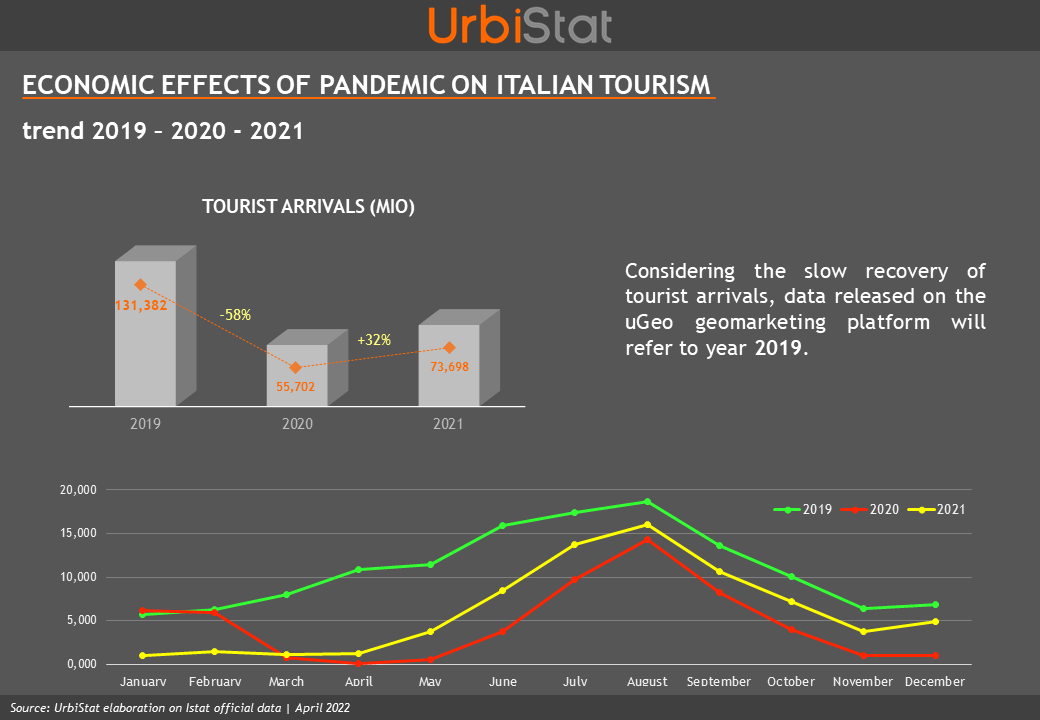 UrbiStat

ECONOMIC EFFECTS OF PANDEMIC ON ITALIAN TOURISM

trend 2019 – 2020 - 2021

TOURIST ARRIVALS (MIO)

131,382
-58%
55,702
+32%
73,698

2019
2020
2021

Considering the slow recovery of tourist arrivals, data released on the uGeo geomarketing platform will refer to year 2019.

20,000
15,000
10,000
5,000
0,000

2019
2020
2021

January
February
March
April
May
June
July
August
September
October
November
December

Source: UrbiStat elaboration on Istat official data | April 2022